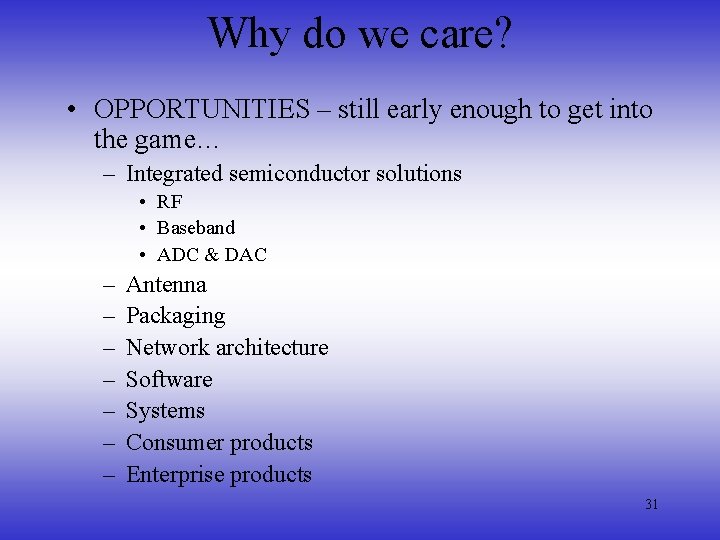 Why do we care?

• OPPORTUNITIES – still early enough to get into the game…

– Integrated semiconductor solutions

• RF

• Baseband

• ADC & DAC

– Antenna

– Packaging

– Network architecture

– Software

– Systems

– Consumer products

– Enterprise products

31